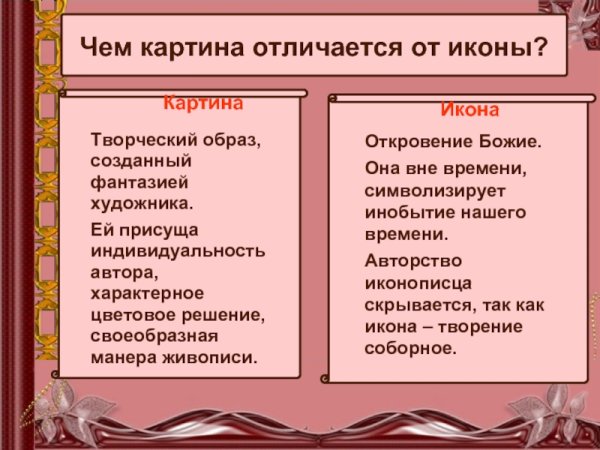 Чем картина отличается от иконы?

Картина

Творческий образ, созданный фантазией художника.

Ей присуща индивидуальность автора, характерное цветовое решение, своеобразная манера живописи.

Икона

Откровение Божие.

Она вне времени, символизирует инобытие нашего времени.

Авторство иконописца скрывается, так как икона – творение соборное.